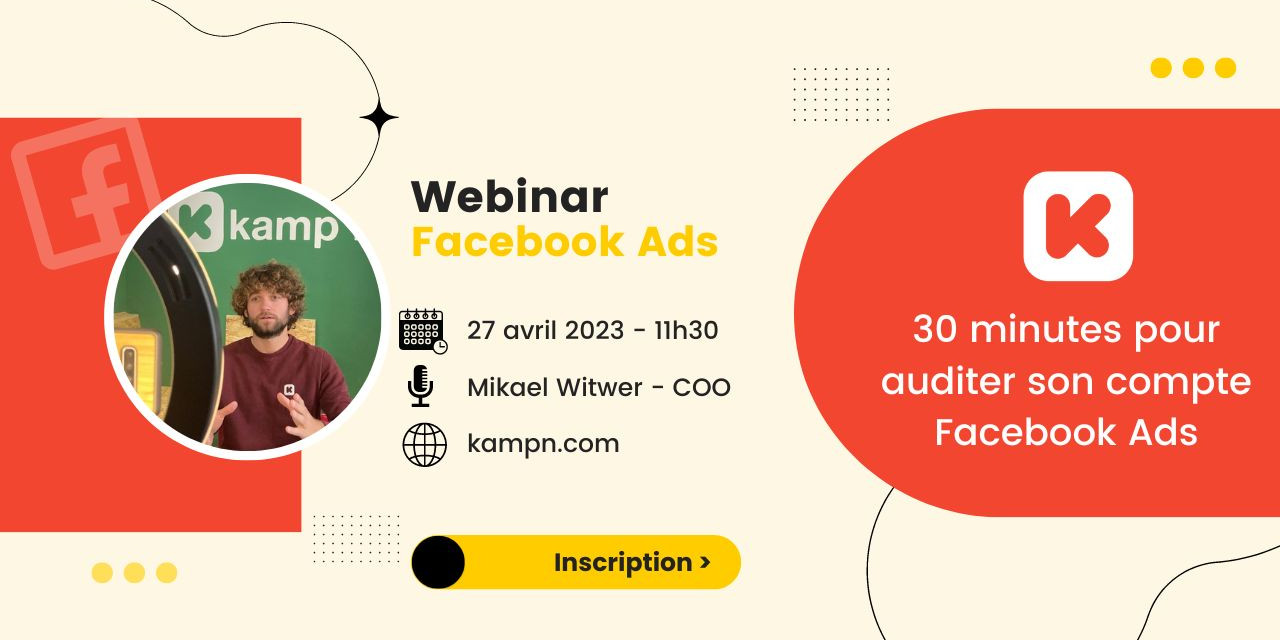 kamp

Webinar
Facebook Ads

27 avril 2023 - 11h30

Mikael Witwer - COO

kampn.com

Inscription >

30 minutes pour auditer son compte Facebook Ads